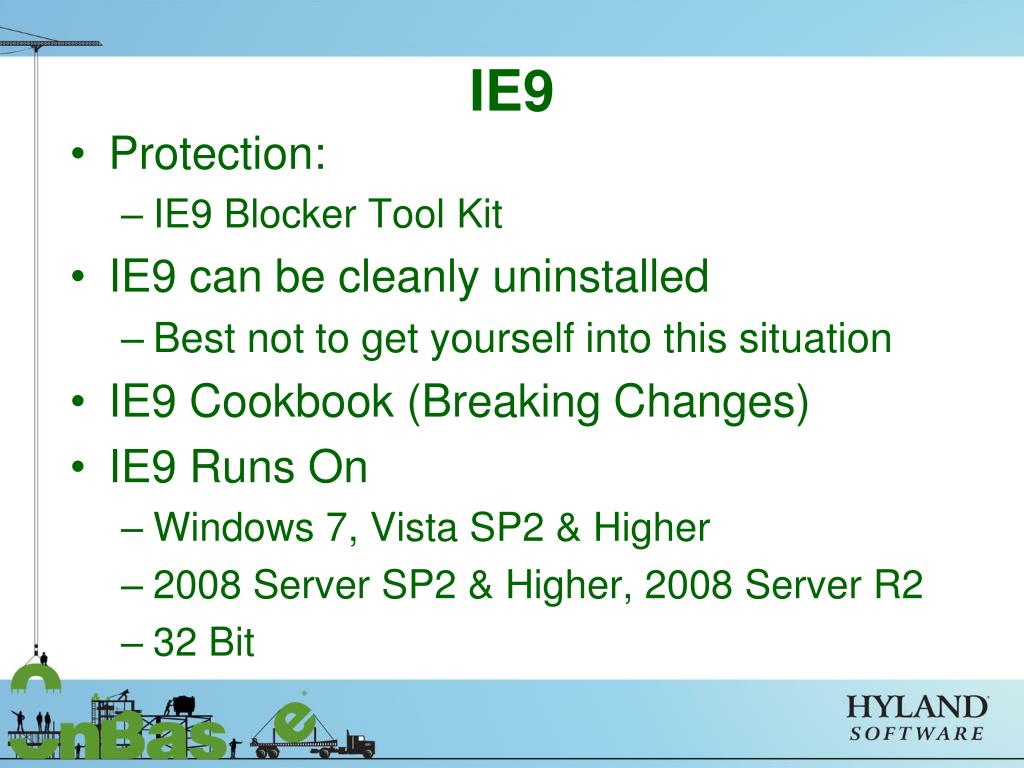 IE9

• Protection:
– IE9 Blocker Tool Kit
• IE9 can be cleanly uninstalled
– Best not to get yourself into this situation
• IE9 Cookbook (Breaking Changes)
• IE9 Runs On
– Windows 7, Vista SP2 & Higher
– 2008 Server SP2 & Higher, 2008 Server R2
– 32 Bit

OnBase

HYLAND SOFTWARE